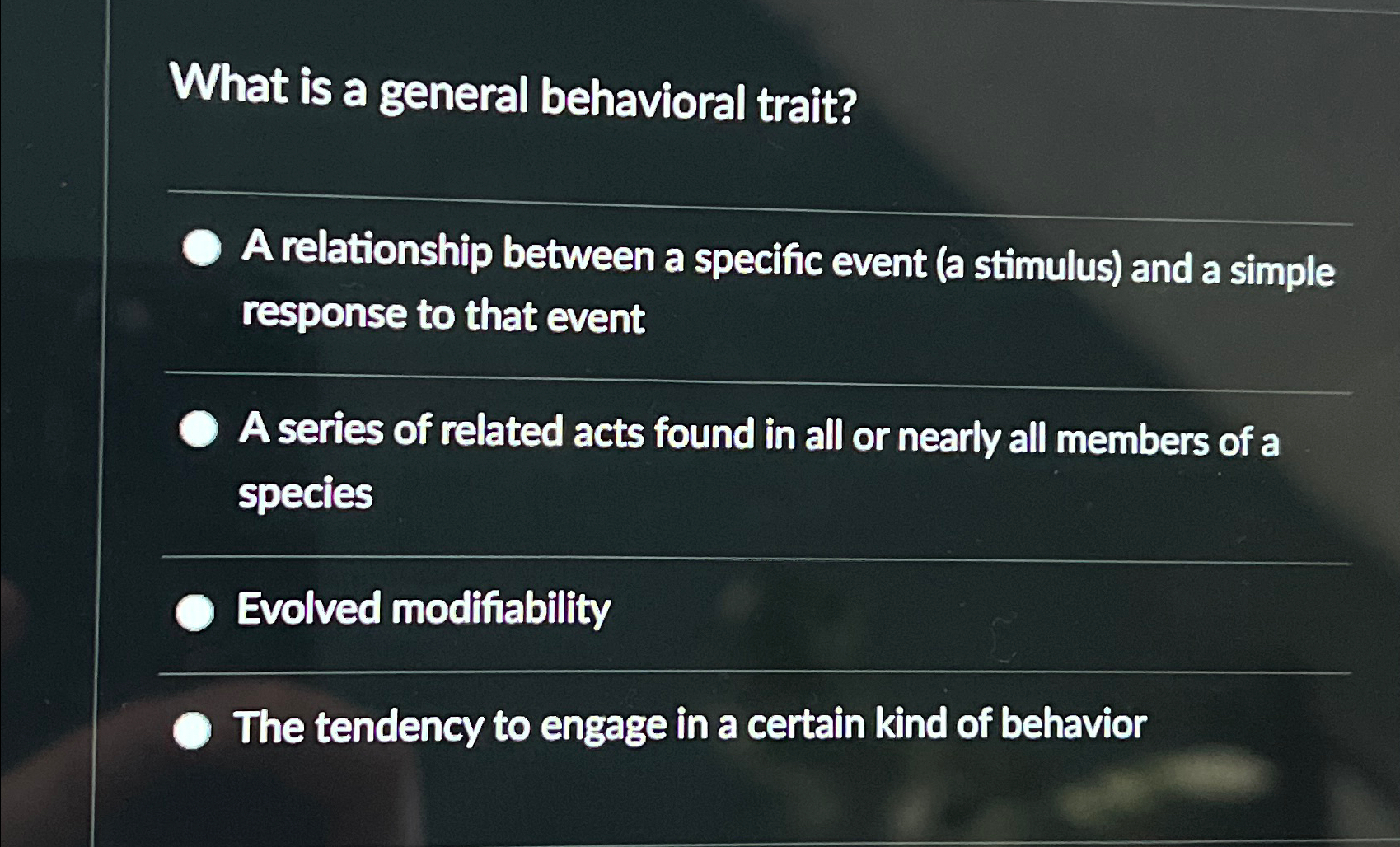 What is a general behavioral trait?

A relationship between a specific event (a stimulus) and a simple response to that event

A series of related acts found in all or nearly all members of a species

Evolved modifiability

The tendency to engage in a certain kind of behavior